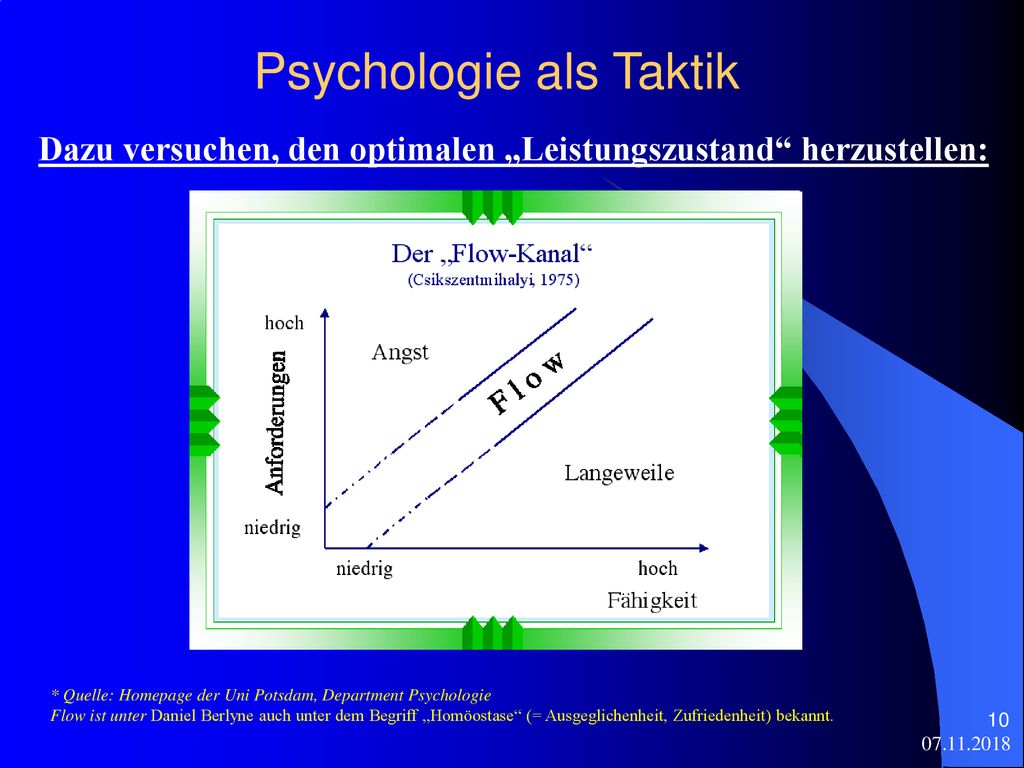 Psychologie als Taktik

Dazu versuchen, den optimalen „Leistungszustand“ herzustellen:

Der „Flow-Kanal“
(Csikszentmihalyi, 1975)

hoch
Anforderungen
niedrig
Angst
F l o w
Langeweile
niedrig
hoch
Fähigkeit

* Quelle: Homepage der Uni Potsdam, Department Psychologie
Flow ist unter Daniel Berlyne auch unter dem Begriff „Homöostase“ (= Ausgeglichenheit, Zufriedenheit) bekannt.

10
07.11.2018